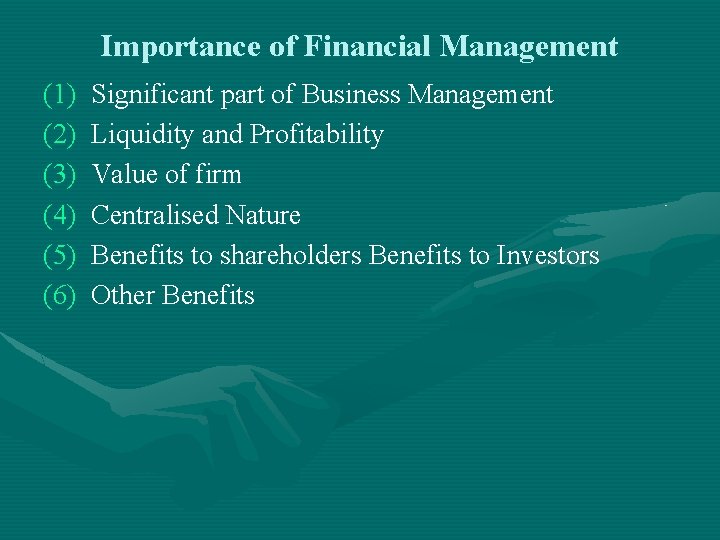 Importance of Financial Management

(1) Significant part of Business Management
(2) Liquidity and Profitability
(3) Value of firm
(4) Centralised Nature
(5) Benefits to shareholders Benefits to Investors
(6) Other Benefits